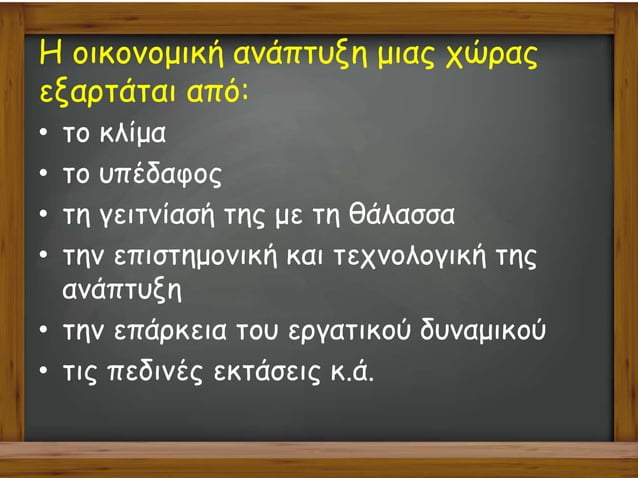 Η οικονομική ανάπτυξη μιας χώρας εξαρτάται από:

• το κλίμα
• το υπέδαφος
• τη γειτνίασή της με τη θάλασσα
• την επιστημονική και τεχνολογική της ανάπτυξη
• την επάρκεια του εργατικού δυναμικού
• τις πεδινές εκτάσεις κ.ά.